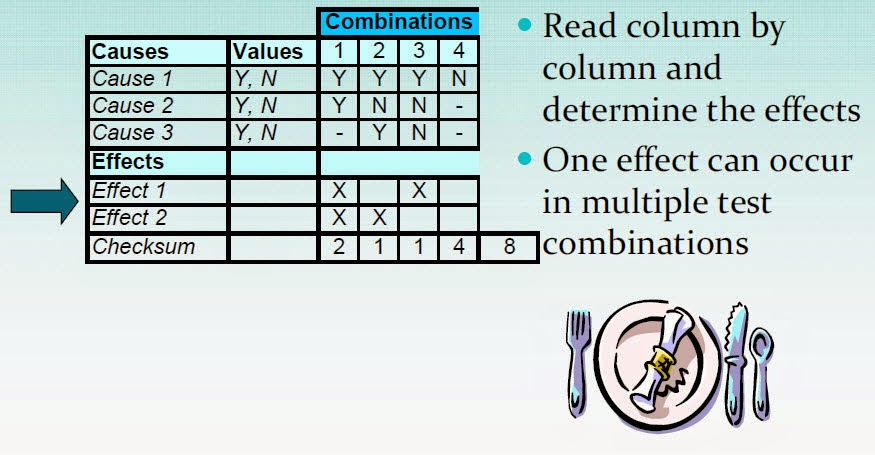 |  |  | Combinations | | | | |
|---|---|---|---|---|---|---|
| Causes | Values | 1 | 2 | 3 | 4 | |
| Cause 1 | Y, N | Y | Y | Y | N | |
| Cause 2 | Y, N | Y | N | N | - | |
| Cause 3 | Y, N | - | Y | N | - | |
| Effects | | | | | | |
| Effect 1 | | X | | X | | |
| Effect 2 | | X | X | | | |
| Checksum | | 2 | 1 | 1 | 4 | 8 |

• Read column by column and determine the effects

• One effect can occur in multiple test combinations